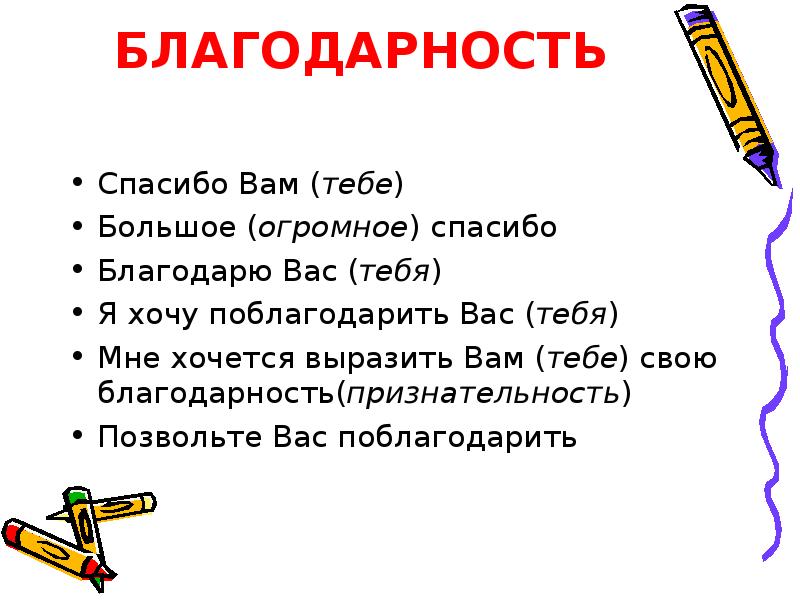 БЛАГОДАРНОСТЬ

• Спасибо Вам (тебе)
• Большое (огромное) спасибо
• Благодарю Вас (тебя)
• Я хочу поблагодарить Вас (тебя)
• Мне хочется выразить Вам (тебе) свою благодарность(признательность)
• Позвольте Вас поблагодарить